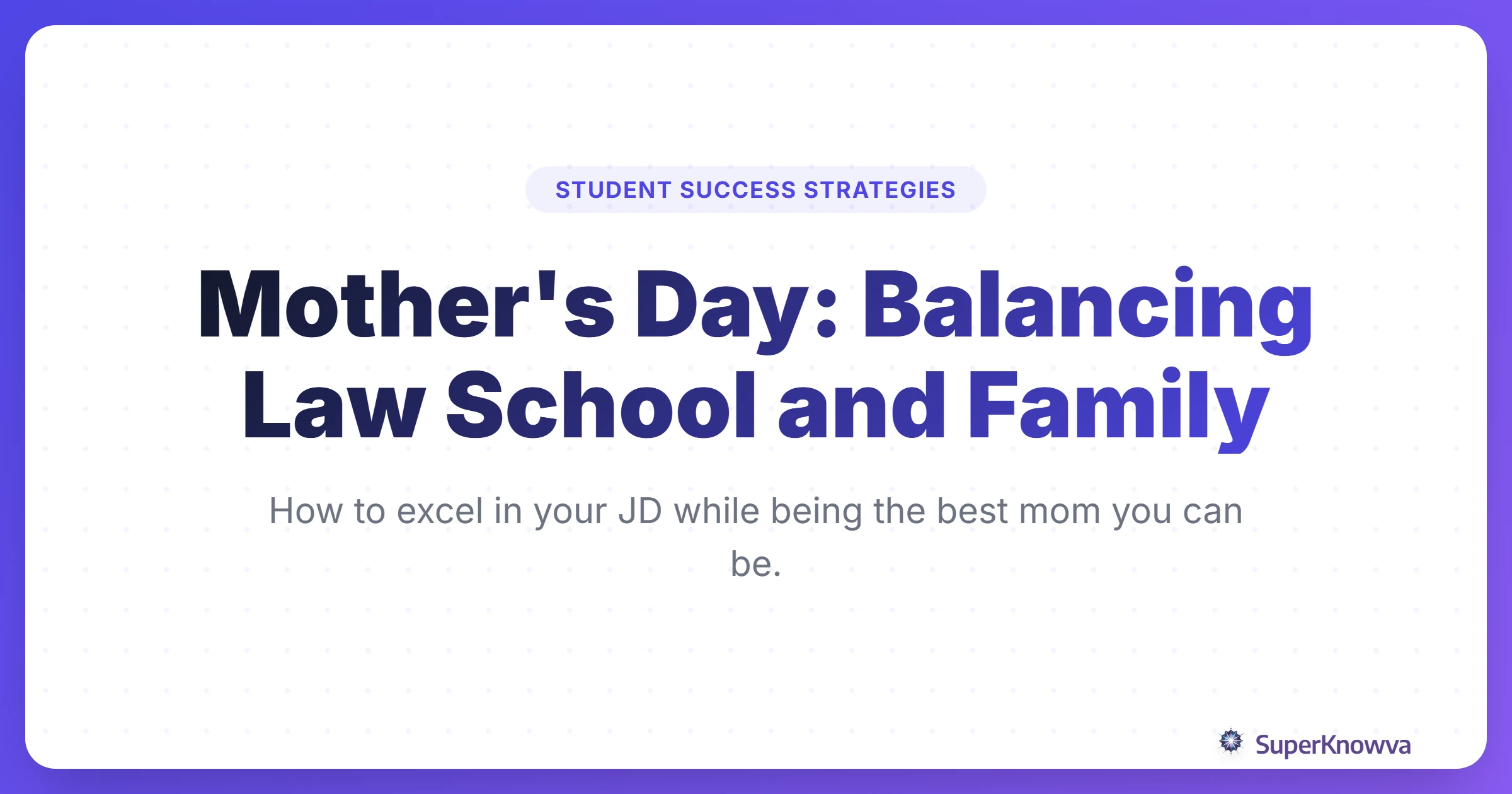 STUDENT SUCCESS STRATEGIES

Mother's Day: Balancing Law School and Family

How to excel in your JD while being the best mom you can be.

SuperKnowva